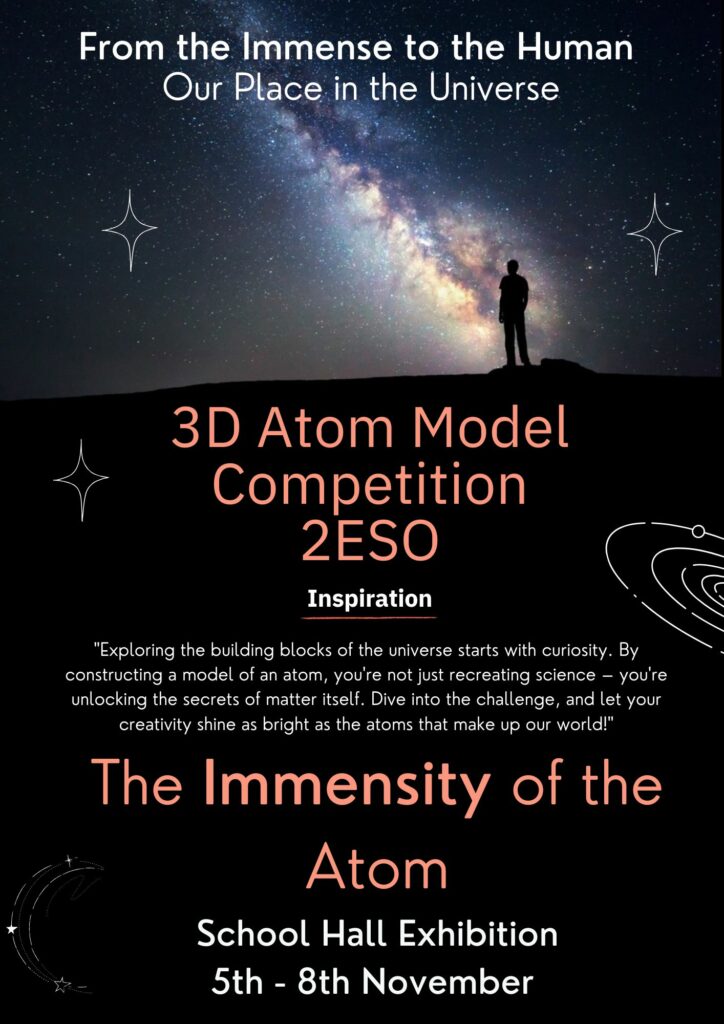 From the Immense to the Human
Our Place in the Universe

3D Atom Model Competition 2ESO

Inspiration

"Exploring the building blocks of the universe starts with curiosity. By constructing a model of an atom, you're not just recreating science – you're unlocking the secrets of matter itself. Dive into the challenge, and let your creativity shine as bright as the atoms that make up our world!"

The Immensity of the Atom

School Hall Exhibition
5th - 8th November